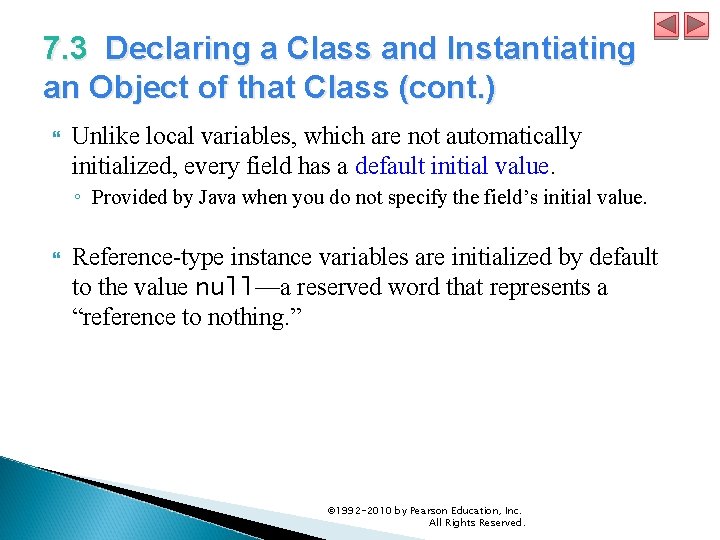 7.3 Declaring a Class and Instantiating an Object of that Class (cont.)

Unlike local variables, which are not automatically initialized, every field has a default initial value.

◦ Provided by Java when you do not specify the field's initial value.

Reference-type instance variables are initialized by default to the value null—a reserved word that represents a "reference to nothing."

©1992-2010 by Pearson Education, Inc. All Rights Reserved.